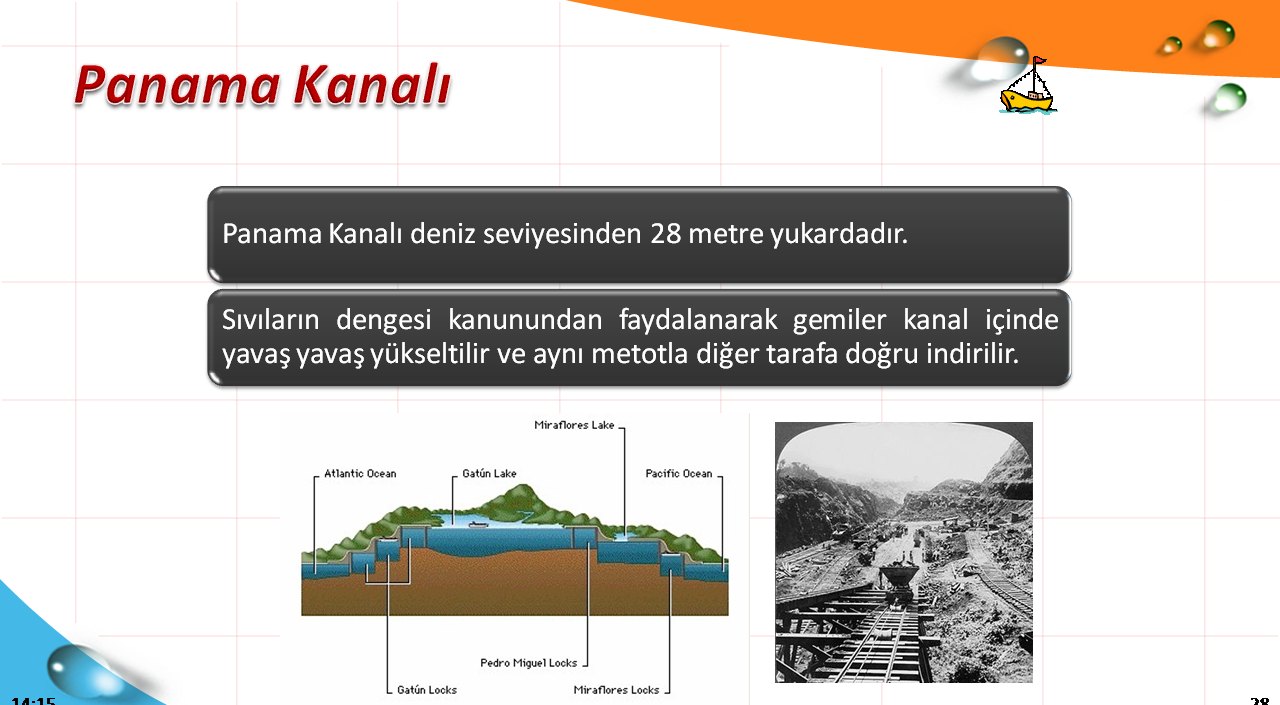 Panama Kanalı

Panama Kanalı deniz seviyesinden 28 metre yukardadır.

Sıvıların dengesi kanunundan faydalanarak gemiler kanal içinde yavaş yavaş yükseltilir ve aynı metotla diğer tarafa doğru indirilir.

Miraflores Lake
Atlantic Ocean
Gatún Lake
Pacific Ocean
Pedro Miguel Locks
Gatún Locks
Miraflores Locks

14:15
28